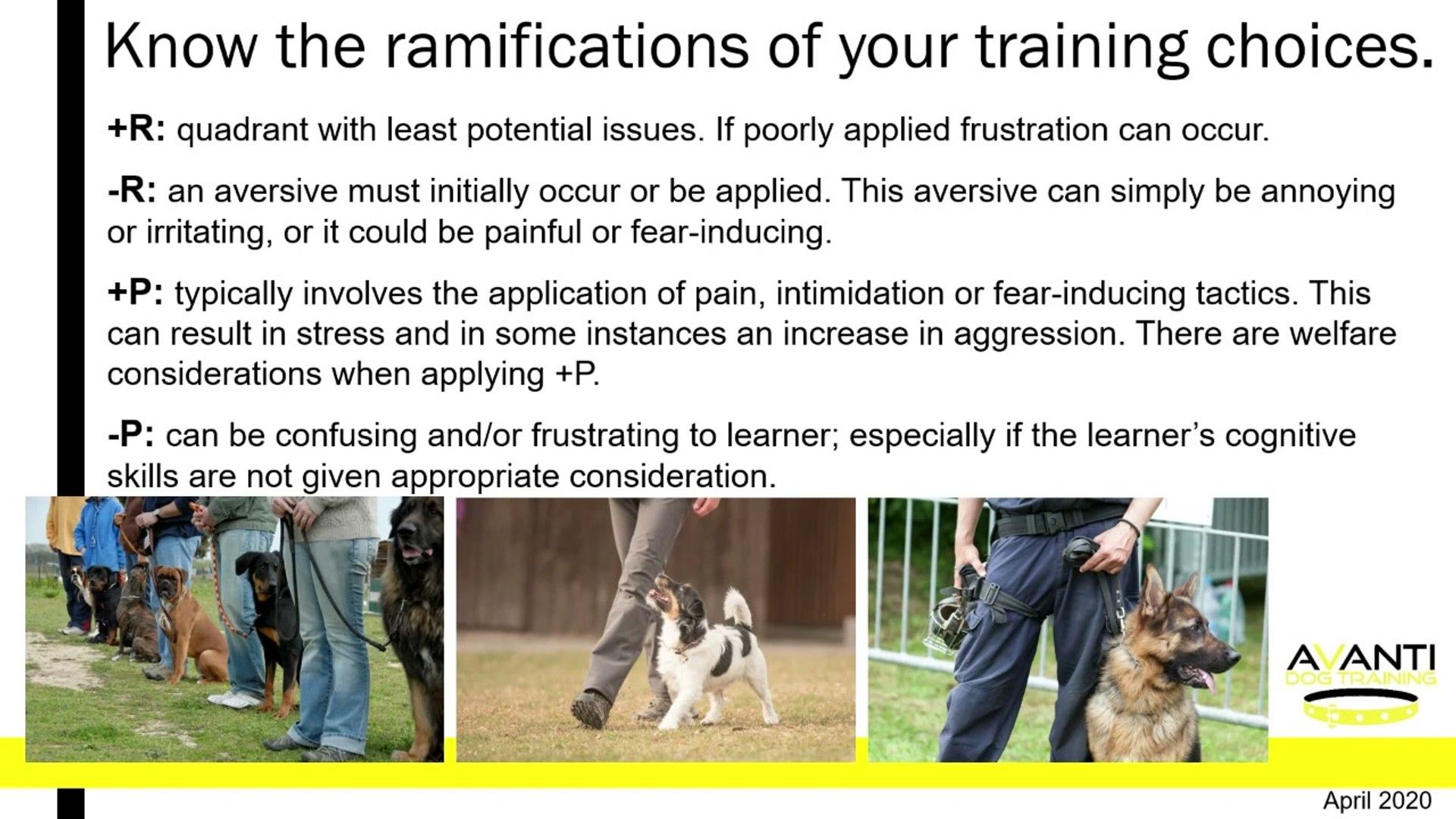 Know the ramifications of your training choices.

+R: quadrant with least potential issues. If poorly applied frustration can occur.

-R: an aversive must initially occur or be applied. This aversive can simply be annoying or irritating, or it could be painful or fear-inducing.

+P: typically involves the application of pain, intimidation or fear-inducing tactics. This can result in stress and in some instances an increase in aggression. There are welfare considerations when applying +P.

-P: can be confusing and/or frustrating to learner; especially if the learner's cognitive skills are not given appropriate consideration.

AVANTI
DOG TRAINING

April 2020